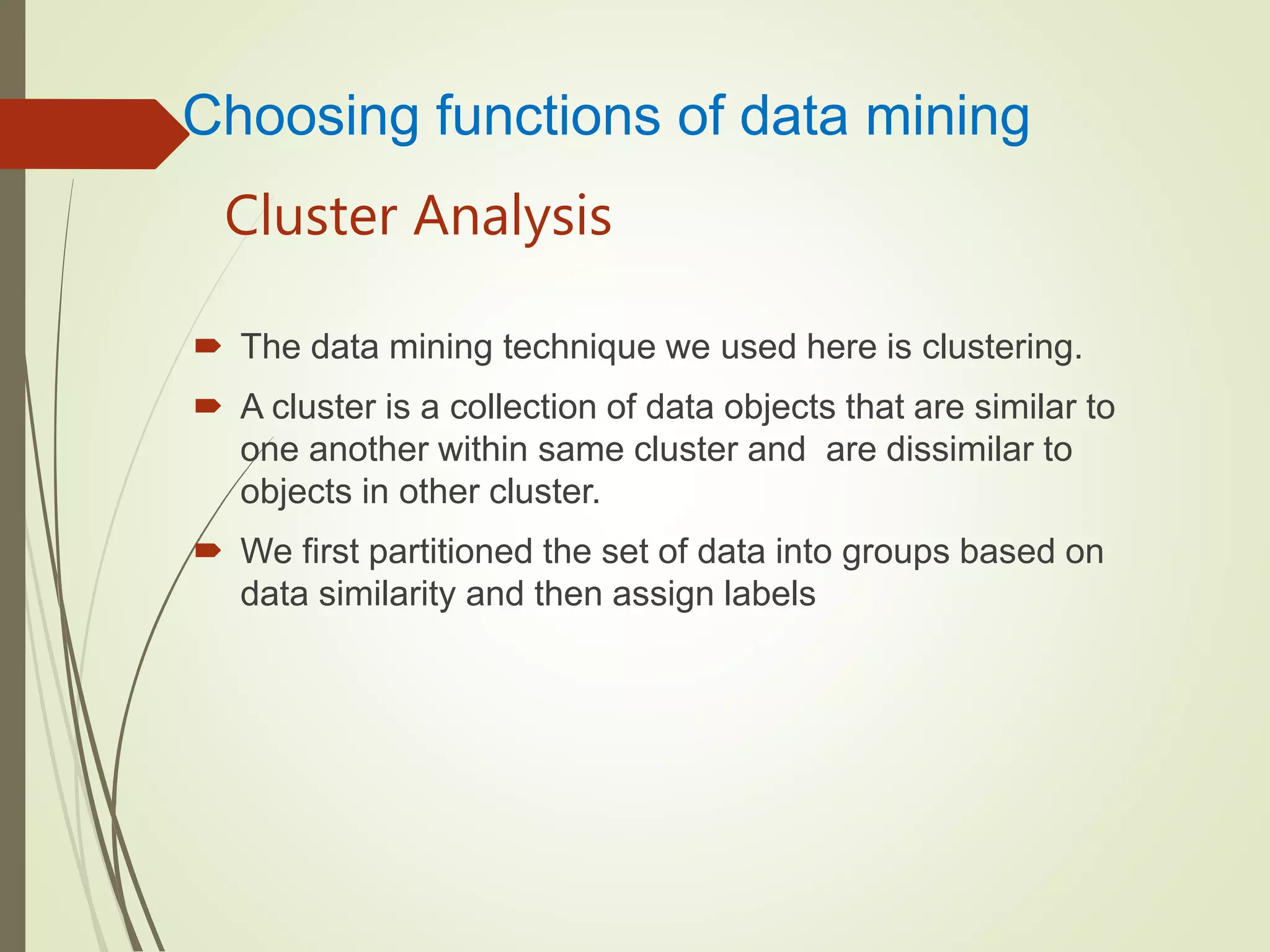 Choosing functions of data mining

Cluster Analysis

The data mining technique we used here is clustering.

A cluster is a collection of data objects that are similar to one another within same cluster and  are dissimilar to objects in other cluster.

We first partitioned the set of data into groups based on data similarity and then assign labels